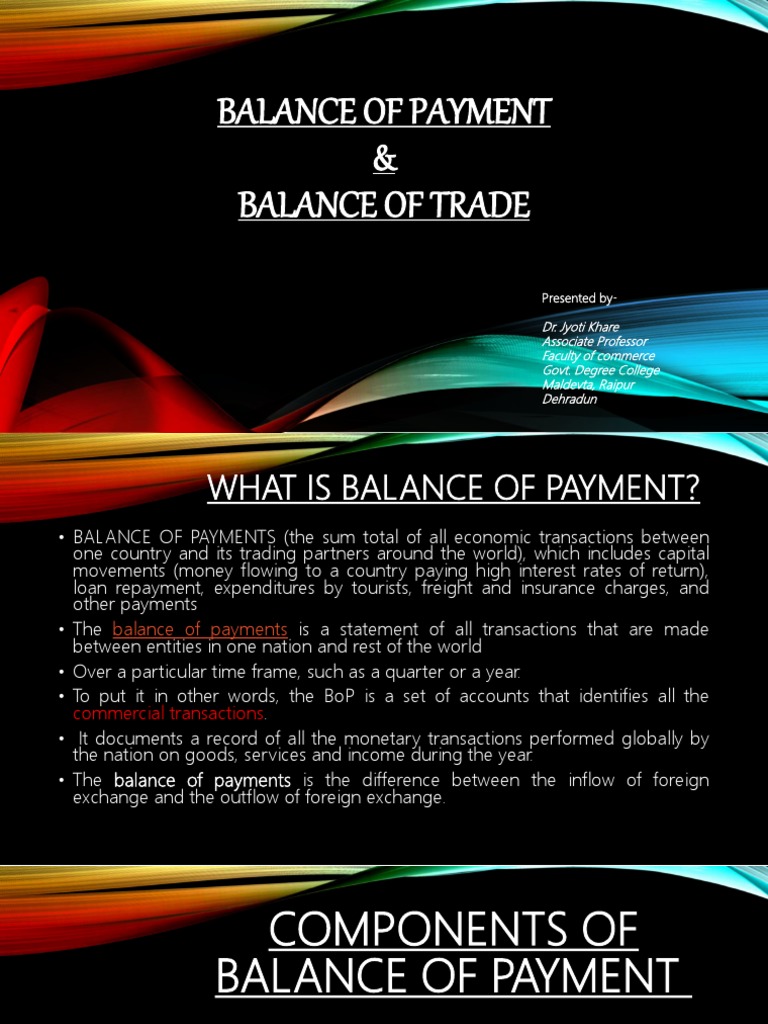 BALANCE OF PAYMENT
&
BALANCE OF TRADE

Presented by-

Dr. Jyoti Khare
Associate Professor
Faculty of commerce
Govt. Degree College
Maldevta, Raipur
Dehradun

WHAT IS BALANCE OF PAYMENT?

• BALANCE OF PAYMENTS (the sum total of all economic transactions between one country and its trading partners around the world), which includes capital movements (money flowing to a country paying high interest rates of return), loan repayment, expenditures by tourists, freight and insurance charges, and other payments

• The balance of payments is a statement of all transactions that are made between entities in one nation and rest of the world

• Over a particular time frame, such as a quarter or a year.

• To put it in other words, the BoP is a set of accounts that identifies all the commercial transactions.

• It documents a record of all the monetary transactions performed globally by the nation on goods, services and income during the year.

• The balance of payments is the difference between the inflow of foreign exchange and the outflow of foreign exchange.

COMPONENTS OF BALANCE OF PAYMENT